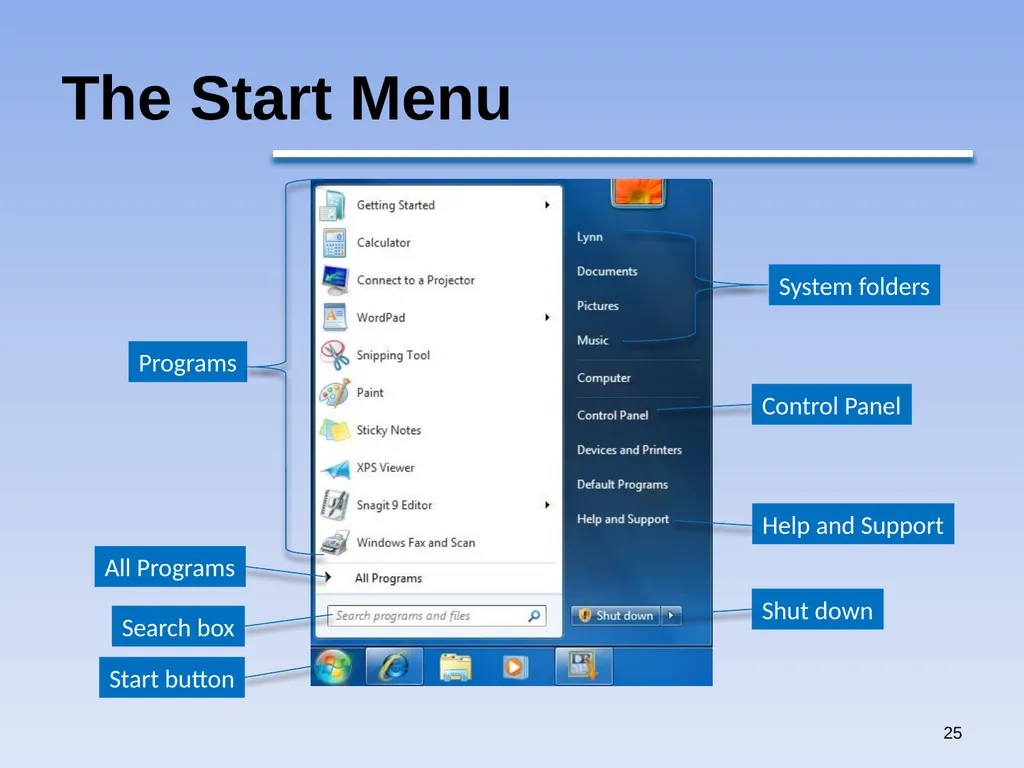 The Start Menu

Programs

All Programs

Search box

Start button

Getting Started

Calculator

Connect to a Projector

WordPad

Snipping Tool

Paint

Sticky Notes

XPS Viewer

Snagit 9 Editor

Windows Fax and Scan

All Programs

Search programs and files

Lynn

Documents

Pictures

Music

Computer

Control Panel

Devices and Printers

Default Programs

Help and Support

Shut down

System folders

Control Panel

Help and Support

Shut down

25